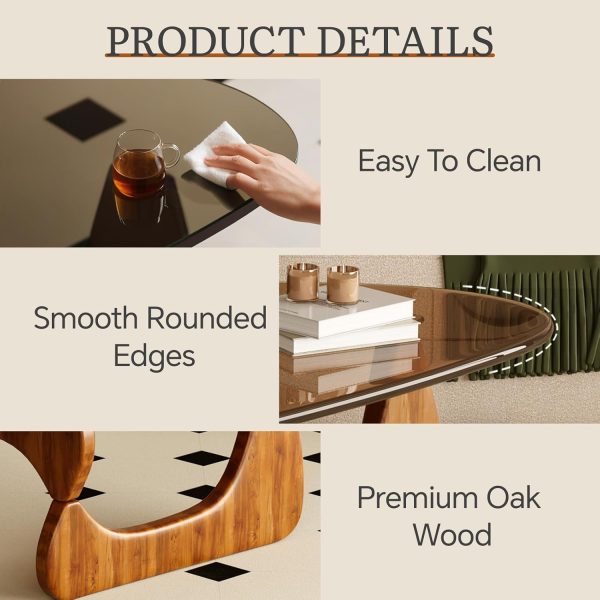 PRODUCT DETAILS

Easy To Clean

Smooth Rounded Edges

Premium Oak Wood